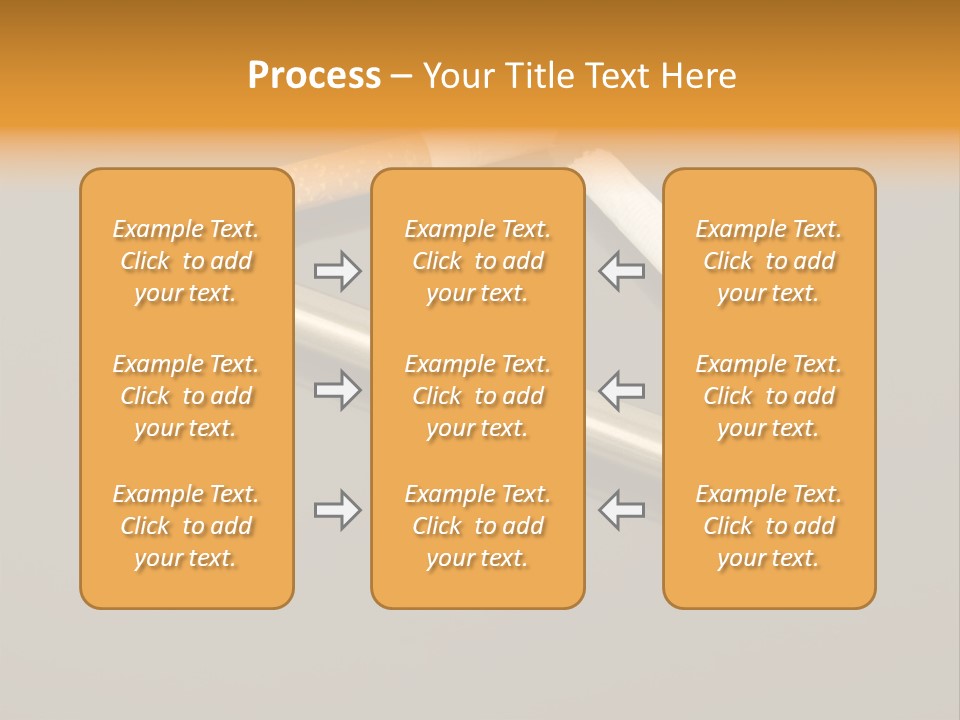 Process – Your Title Text Here

Example Text. Click to add your text.

Example Text. Click to add your text.

Example Text. Click to add your text.

Example Text. Click to add your text.

Example Text. Click to add your text.

Example Text. Click to add your text.

Example Text. Click to add your text.

Example Text. Click to add your text.

Example Text. Click to add your text.